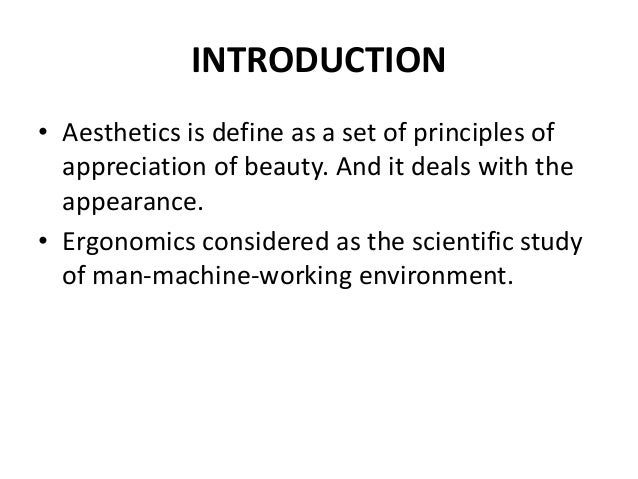 INTRODUCTION

• Aesthetics is define as a set of principles of appreciation of beauty. And it deals with the appearance.
• Ergonomics considered as the scientific study of man-machine-working environment.